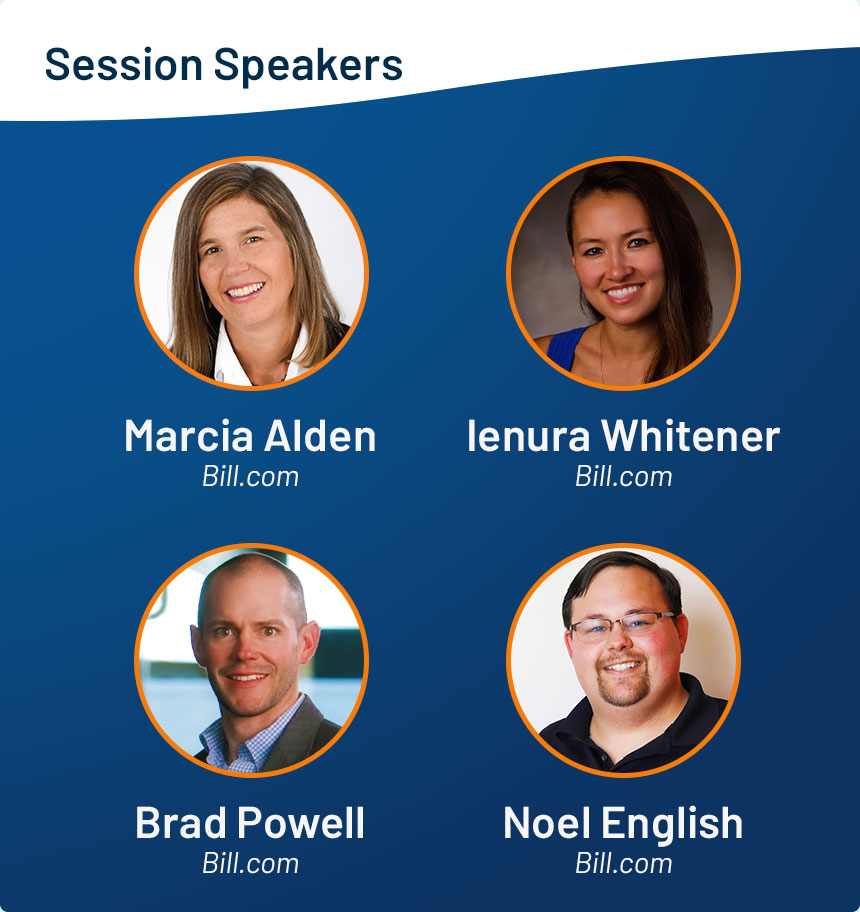 Session Speakers

Marcia Alden
Bill.com

Ienura Whitener
Bill.com

Brad Powell
Bill.com

Noel English
Bill.com